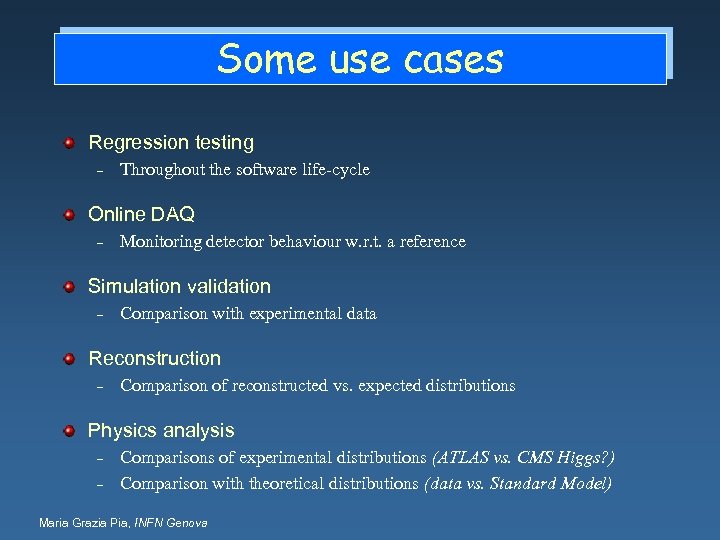 Some use cases

Regression testing
– Throughout the software life-cycle

Online DAQ
– Monitoring detector behaviour w.r.t. a reference

Simulation validation
– Comparison with experimental data

Reconstruction
– Comparison of reconstructed vs. expected distributions

Physics analysis
– Comparisons of experimental distributions (ATLAS vs. CMS Higgs?)
– Comparison with theoretical distributions (data vs. Standard Model)

Maria Grazia Pia, INFN Genova